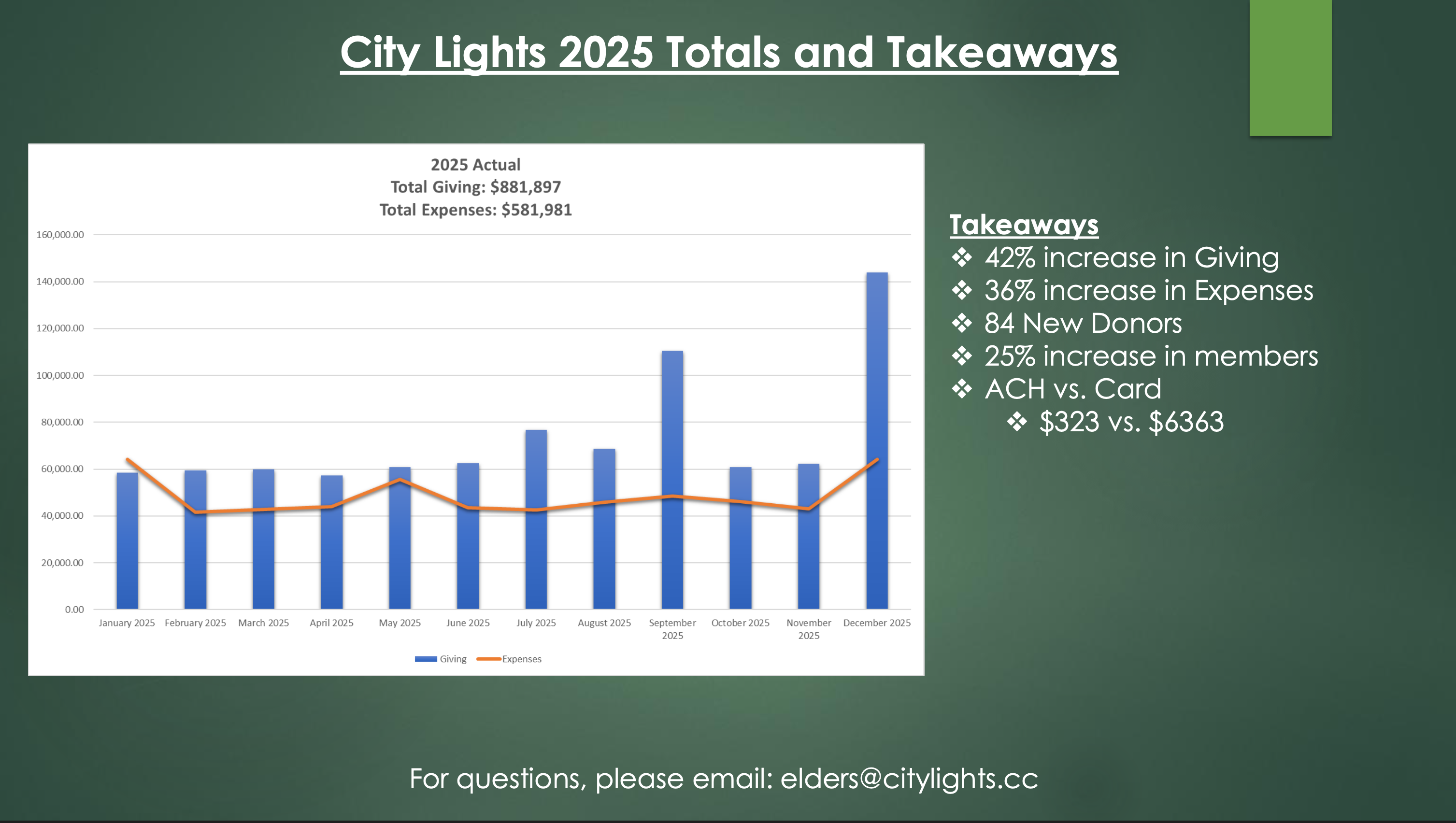 City Lights 2025 Totals and Takeaways

2025 Actual
Total Giving: $881,897
Total Expenses: $581,981

160,000.00
140,000.00
120,000.00
100,000.00
80,000.00
60,000.00
40,000.00
20,000.00
0.00

January 2025 February 2025 March 2025 April 2025 May 2025 June 2025 July 2025 August 2025 September 2025 October 2025 November 2025 December 2025

Giving Expenses

Takeaways
❖ 42% increase in Giving
❖ 36% increase in Expenses
❖ 84 New Donors
❖ 25% increase in members
❖ ACH vs. Card
❖ $323 vs. $6363

For questions, please email: elders@citylights.cc